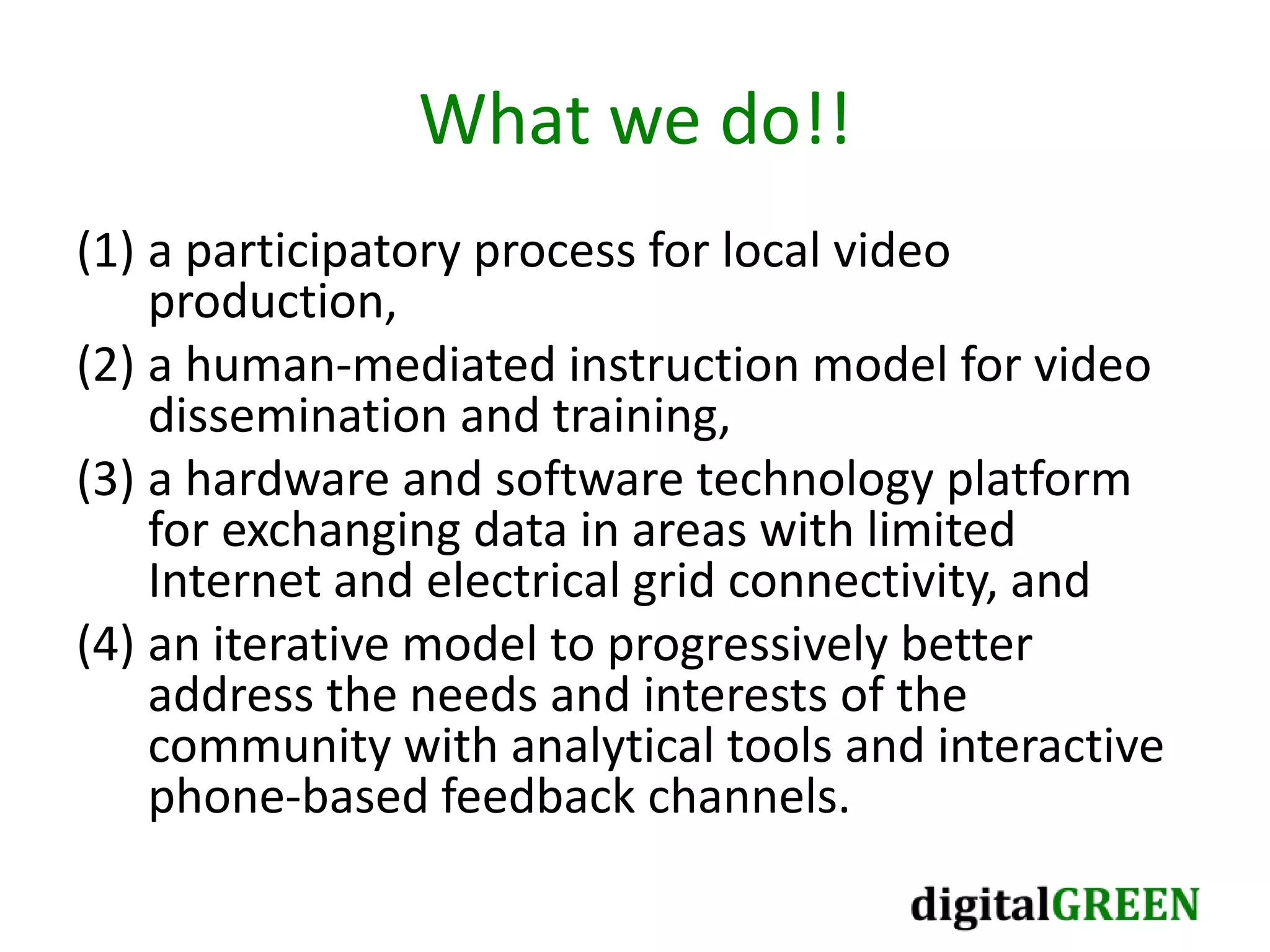 What we do!!

(1) a participatory process for local video production,

(2) a human-mediated instruction model for video dissemination and training,

(3) a hardware and software technology platform for exchanging data in areas with limited Internet and electrical grid connectivity, and

(4) an iterative model to progressively better address the needs and interests of the community with analytical tools and interactive phone-based feedback channels.

digitalGREEN